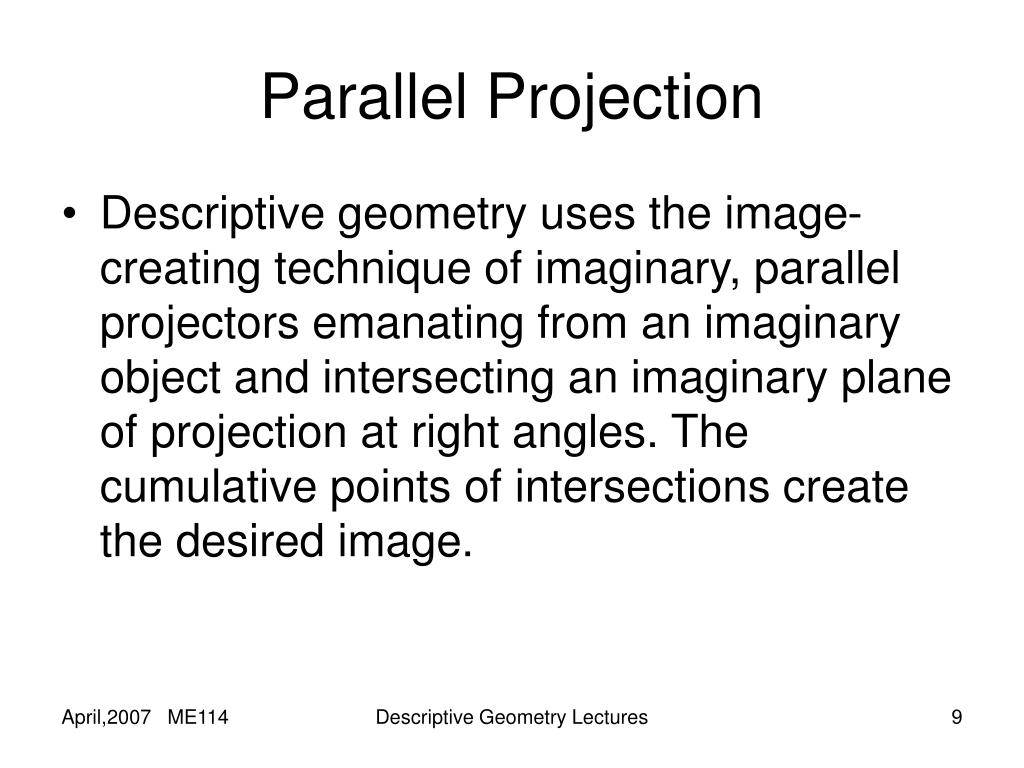 Parallel Projection

• Descriptive geometry uses the image-creating technique of imaginary, parallel projectors emanating from an imaginary object and intersecting an imaginary plane of projection at right angles. The cumulative points of intersections create the desired image.

April,2007 ME114

Descriptive Geometry Lectures

9